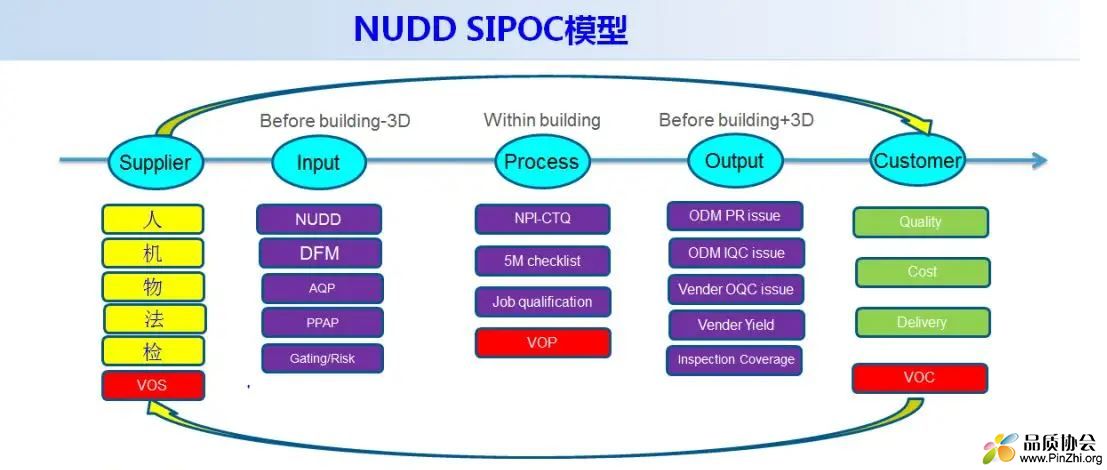 NUDD SIPOC模型

Before building-3D

Within building

Before building+3D

Supplier

Input

Process

Output

Customer

人
机
物
法
检
VOS

NUDD
DFM
AQP
PPAP
Gating/Risk

NPI-CTQ
5M checklist
Job qualification
VOP

ODM PR issue
ODM IQC issue
Vender OQC issue
Vender Yield
Inspection Coverage

Quality
Cost
Delivery
VOC

品质协会
www.PinZhi.org